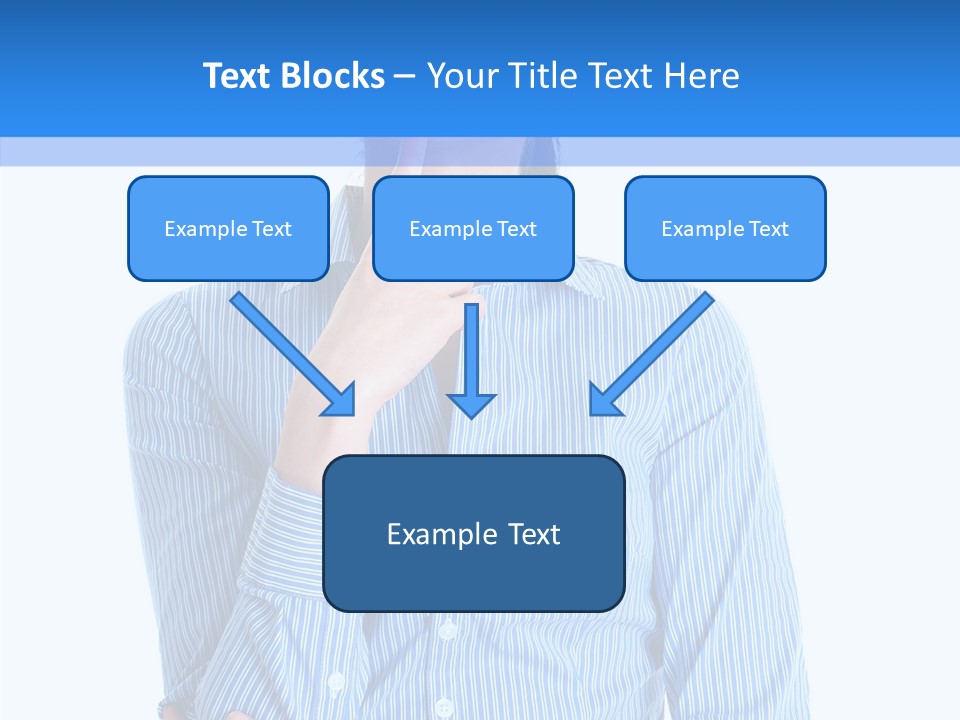 Text Blocks – Your Title Text Here

Example Text

Example Text

Example Text

Example Text